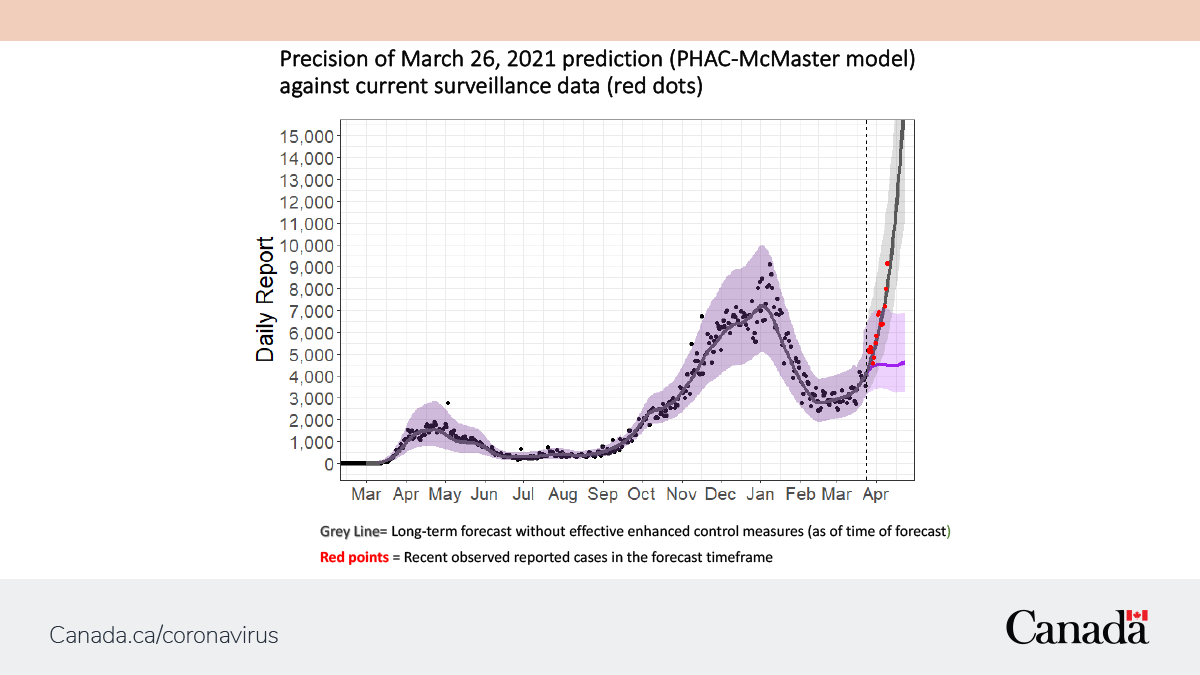 Precision of March 26, 2021 prediction (PHAC-McMaster model) against current surveillance data (red dots)

Daily Report

15,000
14,000
13,000
12,000
11,000
10,000
9,000
8,000
7,000
6,000
5,000
4,000
3,000
2,000
1,000
0

Mar Apr May Jun Jul Aug Sep Oct Nov Dec Jan Feb Mar Apr

Grey Line= Long-term forecast without effective enhanced control measures (as of time of forecast)

Red points = Recent observed reported cases in the forecast timeframe

Canada.ca/coronavirus

Canada